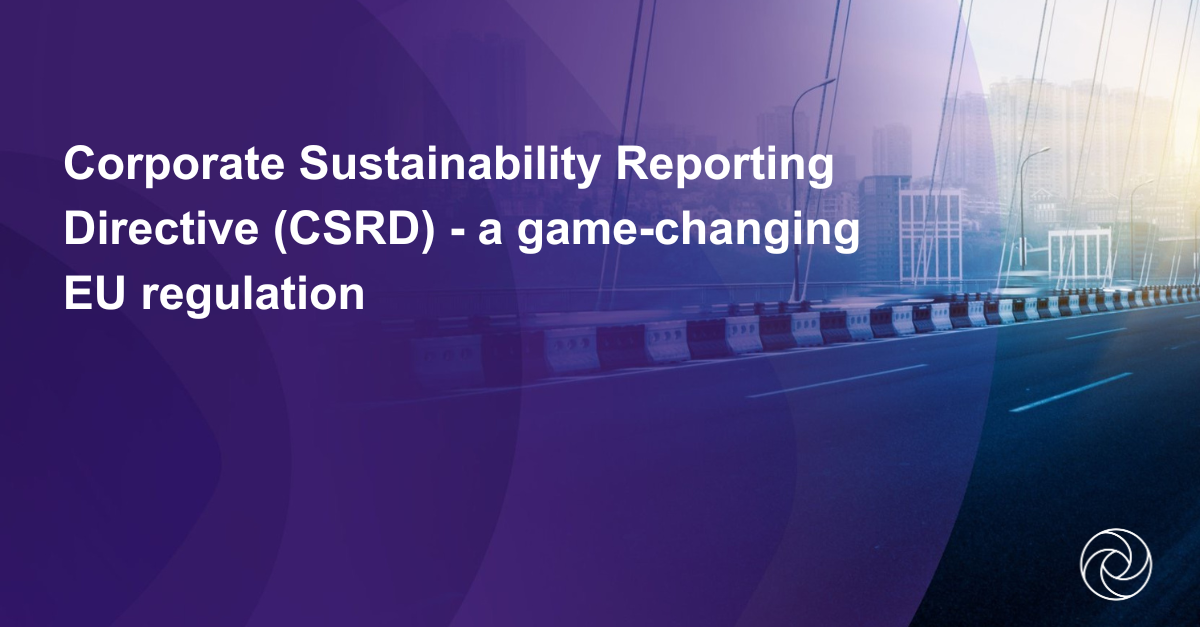 Corporate Sustainability Reporting Directive (CSRD) - a game-changing EU regulation